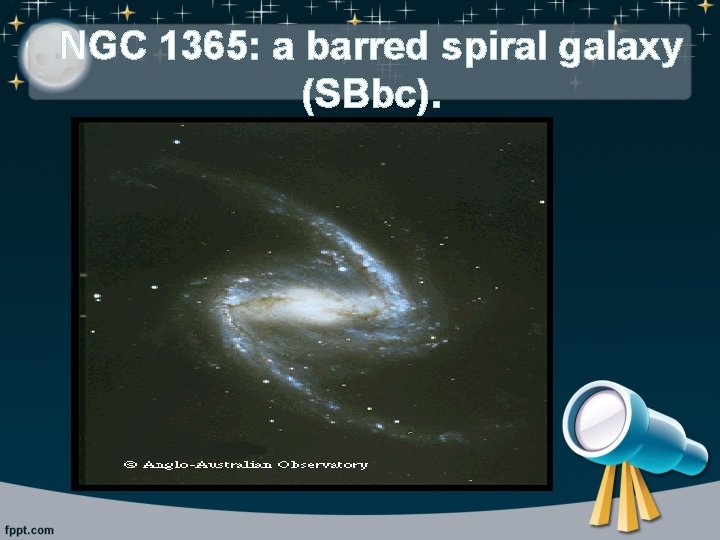 NGC 1365: a barred spiral galaxy (SBbc).

© Anglo-Australian Observatory

fppt.com